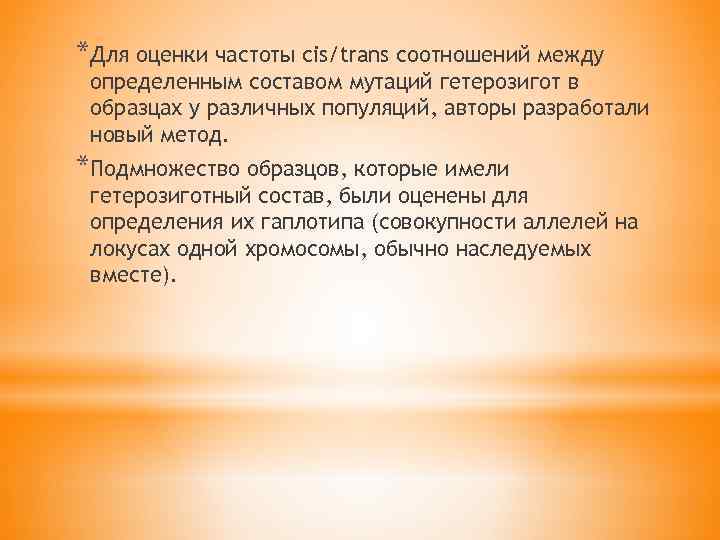 *Для оценки частоты cis/trans соотношений между определенным составом мутаций гетерозигот в образцах у различных популяций, авторы разработали новый метод.

*Подмножество образцов, которые имели гетерозиготный состав, были оценены для определения их гаплотипа (совокупности аллелей на локусах одной хромосомы, обычно наследуемых вместе).